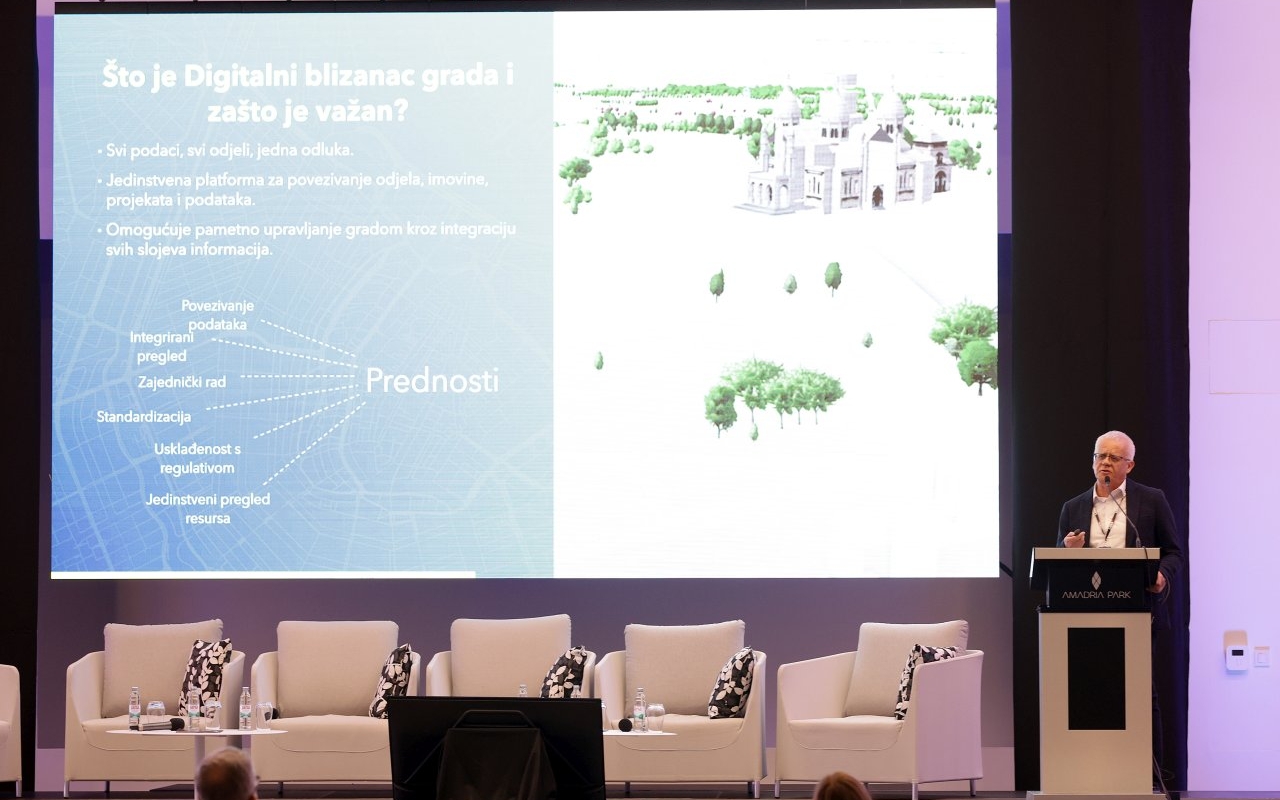 Što je Digitalni blizanac grada i zašto je važan?

• Svi podaci, svi odjeli, jedna odluka.

• Jedinstvena platforma za povezivanje odjela, imovine, projekata i podataka.

• Omogućuje pametno upravljanje gradom kroz integraciju svih slojeva informacija.

Povezivanje podataka

Integrirani pregled

Zajednički rad

Standardizacija

Usklađenost s regulativom

Jedinstveni pregled resursa

Prednosti

AMADRIA PARK